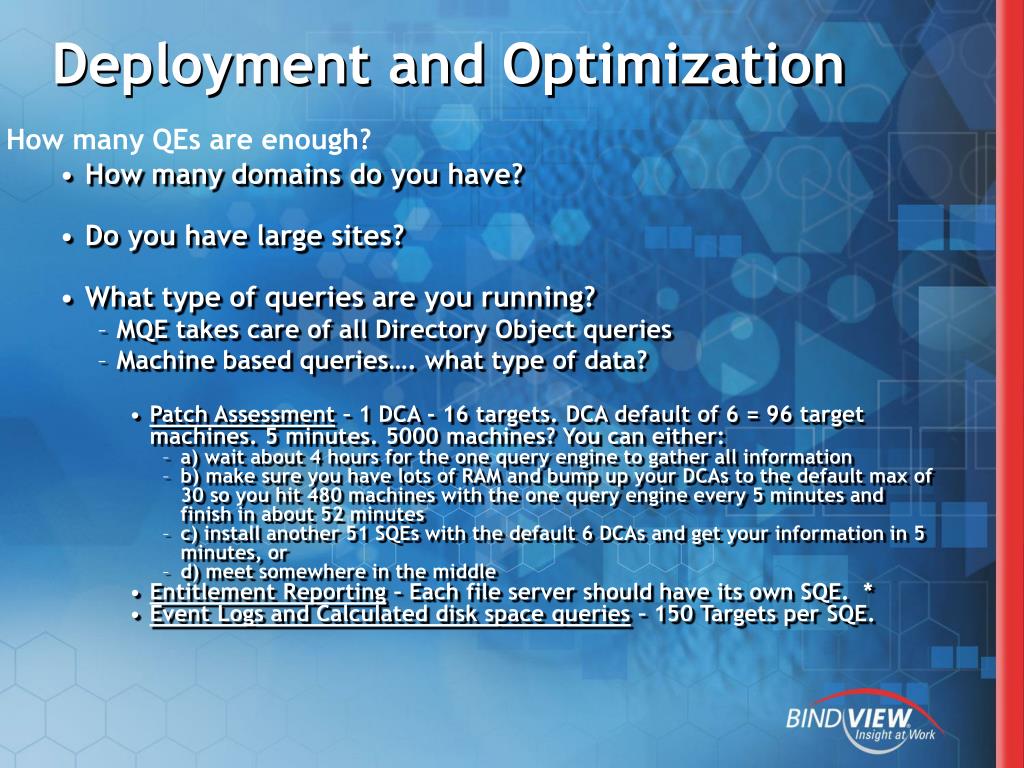 Deployment and Optimization

How many QEs are enough?

• How many domains do you have?

• Do you have large sites?

• What type of queries are you running?
– MQE takes care of all Directory Object queries
– Machine based queries…. what type of data?

• Patch Assessment – 1 DCA – 16 targets. DCA default of 6 = 96 target machines. 5 minutes. 5000 machines? You can either:
– a) wait about 4 hours for the one query engine to gather all information
– b) make sure you have lots of RAM and bump up your DCAs to the default max of 30 so you hit 480 machines with the one query engine every 5 minutes and finish in about 52 minutes
– c) install another 51 SQEs with the default 6 DCAs and get your information in 5 minutes, or
– d) meet somewhere in the middle
• Entitlement Reporting – Each file server should have its own SQE. *
• Event Logs and Calculated disk space queries – 150 Targets per SQE.

BINDVIEW
Insight at Work